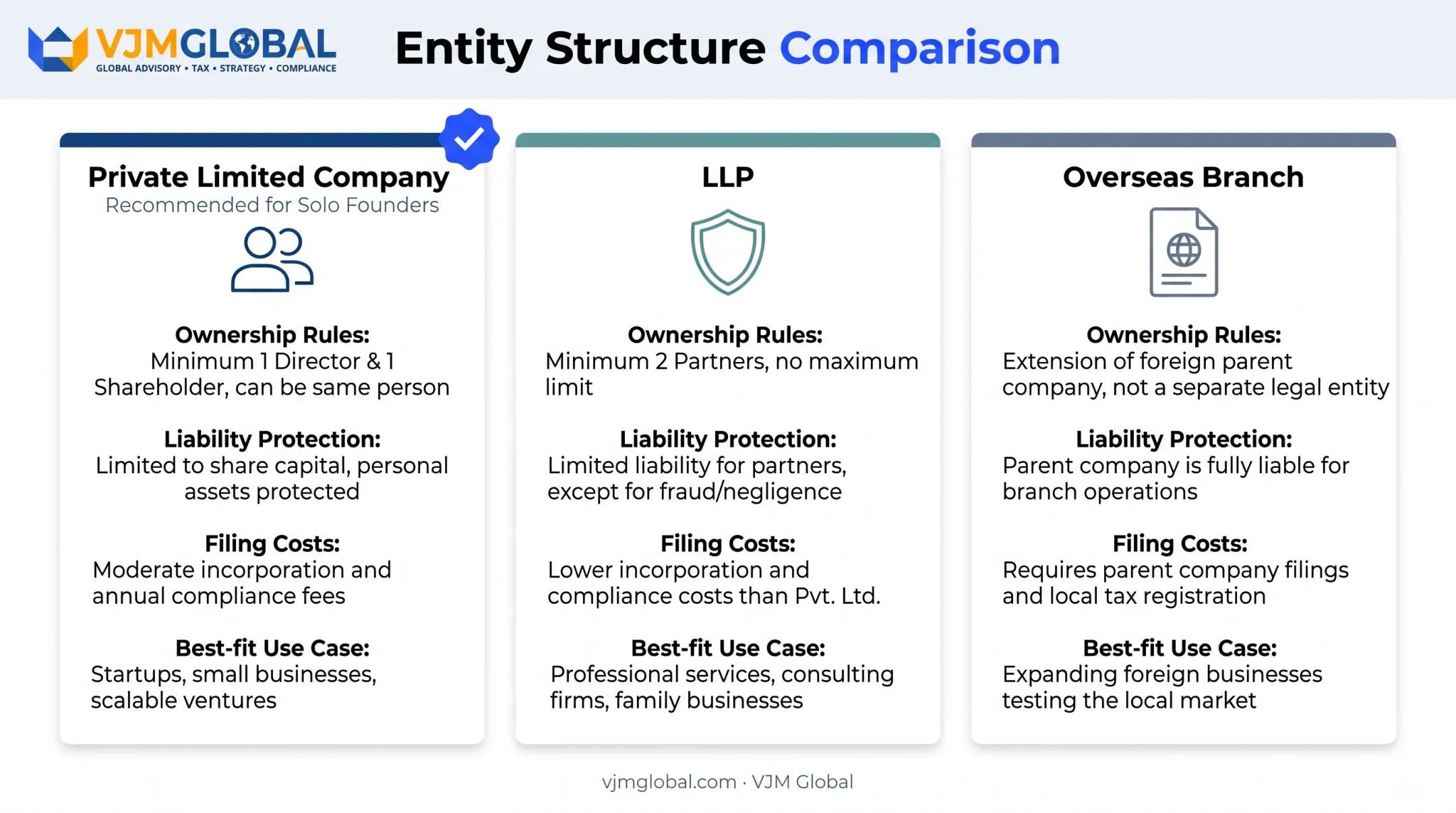 VJMGLOBAL
GLOBAL ADVISORY • TAX • STRATEGY • COMPLIANCE

Entity Structure Comparison

Private Limited Company
Recommended for Solo Founders

Ownership Rules:
Minimum 1 Director & 1 Shareholder, can be same person

Liability Protection:
Limited to share capital, personal assets protected

Filing Costs:
Moderate incorporation and annual compliance fees

Best-fit Use Case:
Startups, small businesses, scalable ventures

LLP

Ownership Rules:
Minimum 2 Partners, no maximum limit

Liability Protection:
Limited liability for partners, except for fraud/negligence

Filing Costs:
Lower incorporation and compliance costs than Pvt. Ltd.

Best-fit Use Case:
Professional services, consulting firms, family businesses

Overseas Branch

Ownership Rules:
Extension of foreign parent company, not a separate legal entity

Liability Protection:
Parent company is fully liable for branch operations

Filing Costs:
Requires parent company filings and local tax registration

Best-fit Use Case:
Expanding foreign businesses testing the local market

vjmglobal.com · VJM Global